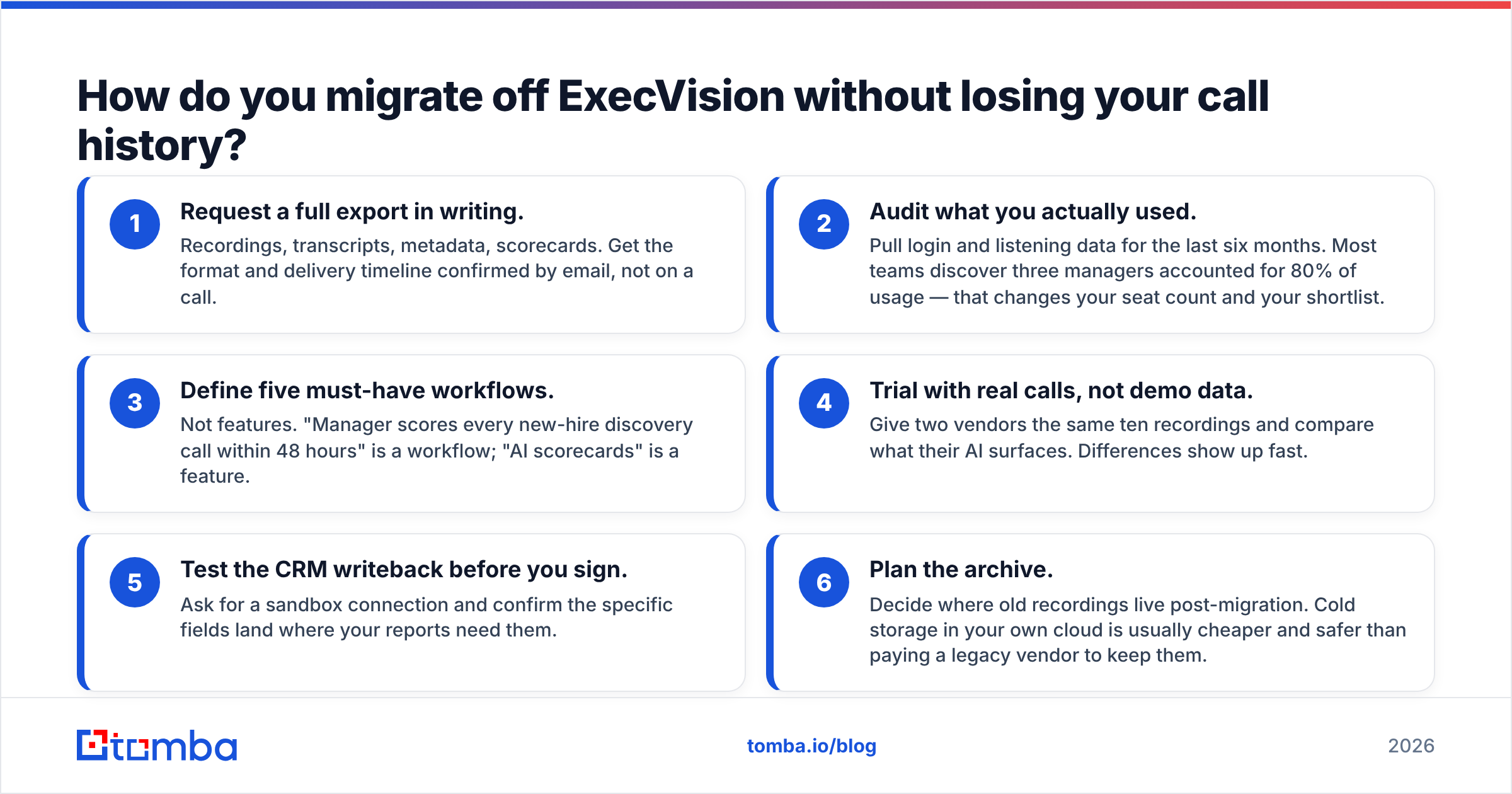 How do you migrate off ExecVision without losing your call history?

1
Request a full export in writing.
Recordings, transcripts, metadata, scorecards. Get the format and delivery timeline confirmed by email, not on a call.

2
Audit what you actually used.
Pull login and listening data for the last six months. Most teams discover three managers accounted for 80% of usage — that changes your seat count and your shortlist.

3
Define five must-have workflows.
Not features. "Manager scores every new-hire discovery call within 48 hours" is a workflow; "AI scorecards" is a feature.

4
Trial with real calls, not demo data.
Give two vendors the same ten recordings and compare what their AI surfaces. Differences show up fast.

5
Test the CRM writeback before you sign.
Ask for a sandbox connection and confirm the specific fields land where your reports need them.

6
Plan the archive.
Decide where old recordings live post-migration. Cold storage in your own cloud is usually cheaper and safer than paying a legacy vendor to keep them.

tomba

tomba.io/blog

2026